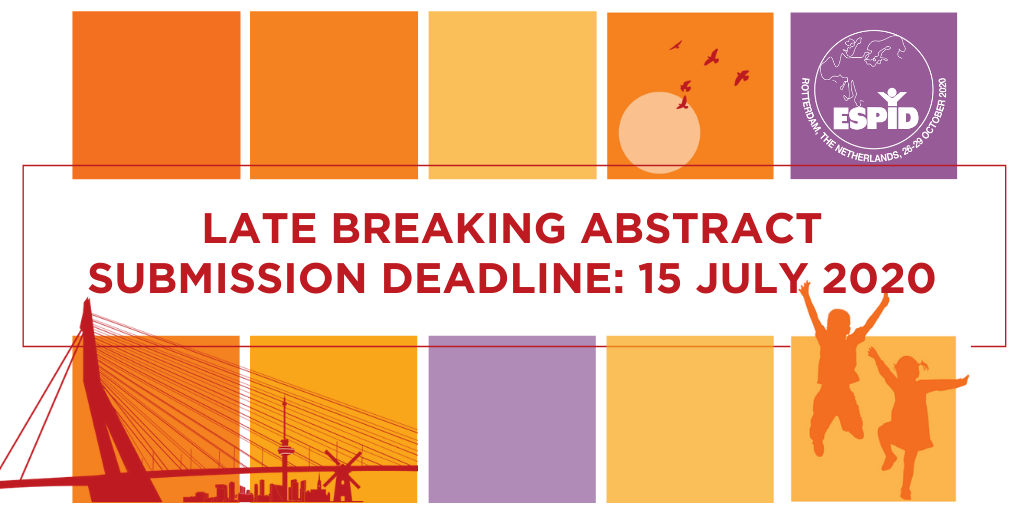 ESPID
ROTTERDAM, THE NETHERLANDS, 26-29 OCTOBER 2020

LATE BREAKING ABSTRACT SUBMISSION DEADLINE: 15 JULY 2020